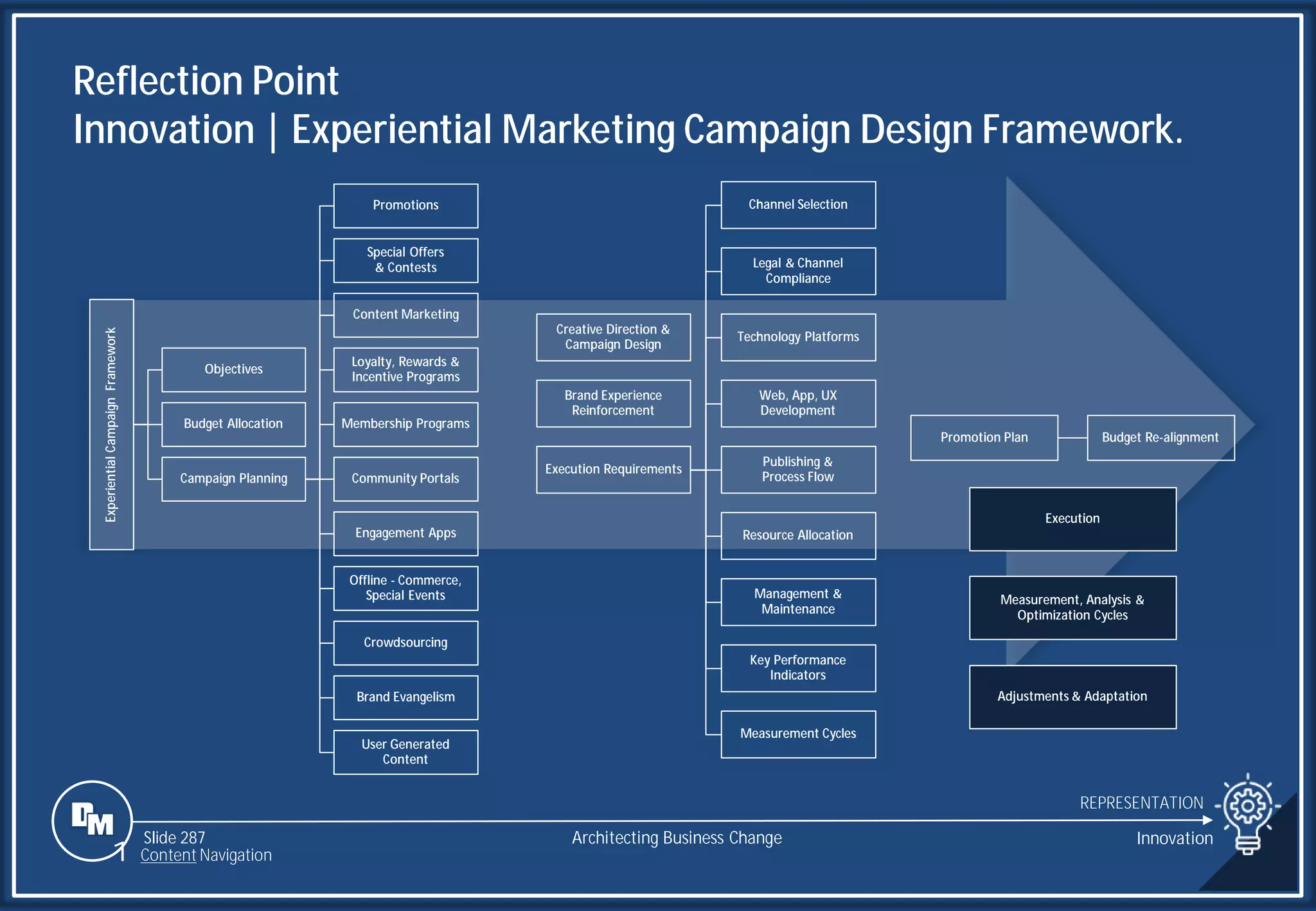 Reflection Point
Innovation | Experiential Marketing Campaign Design Framework.

Experiential Campaign Framework

Objectives
Budget Allocation
Campaign Planning

Promotions
Special Offers & Contests
Content Marketing
Loyalty, Rewards & Incentive Programs
Membership Programs
Community Portals
Engagement Apps
Offline - Commerce, Special Events
Crowdsourcing
Brand Evangelism
User Generated Content

Creative Direction & Campaign Design
Brand Experience Reinforcement
Execution Requirements

Channel Selection
Legal & Channel Compliance
Technology Platforms
Web, App, UX Development
Publishing & Process Flow
Resource Allocation
Management & Maintenance
Key Performance Indicators
Measurement Cycles

Promotion Plan
Budget Re-alignment

Execution
Measurement, Analysis & Optimization Cycles
Adjustments & Adaptation

DM
Slide 287
Content Navigation
Architecting Business Change
REPRESENTATION
Innovation